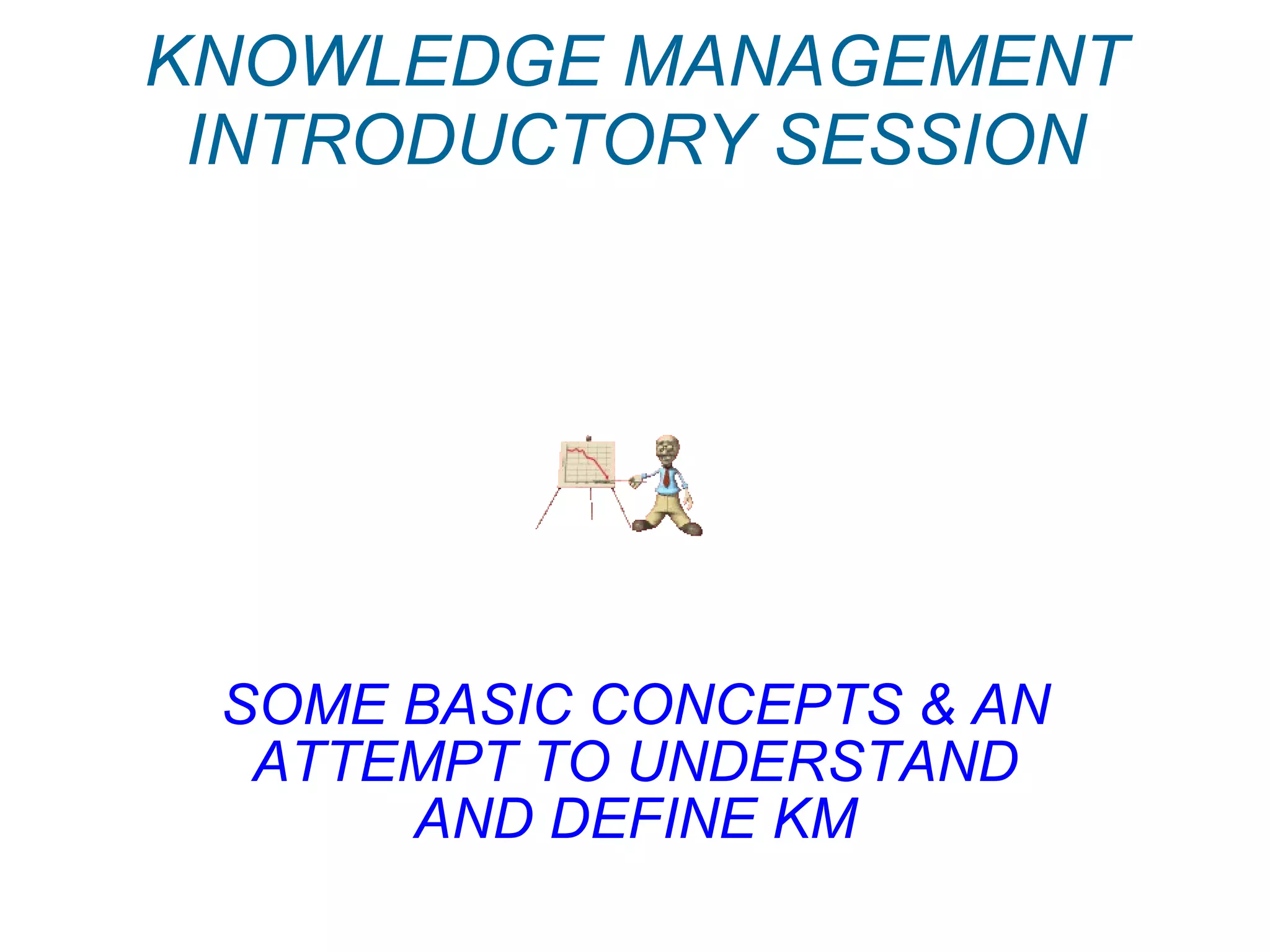 KNOWLEDGE MANAGEMENT INTRODUCTORY SESSION

SOME BASIC CONCEPTS & AN ATTEMPT TO UNDERSTAND AND DEFINE KM